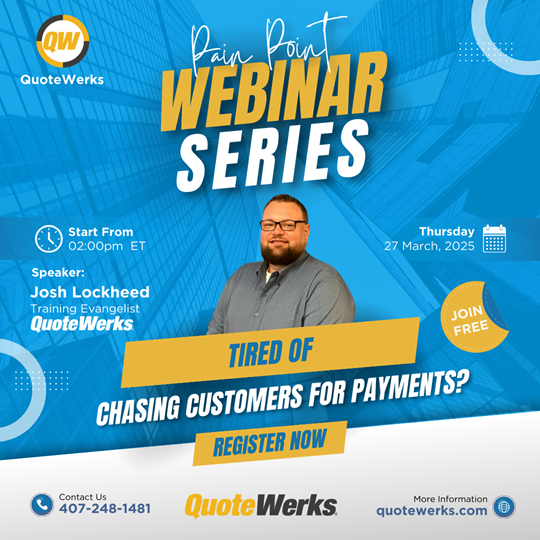 QW
QuoteWerks

Pain Point
WEBINAR
SERIES

Start From
02:00pm ET

Thursday
27 March, 2025

Speaker:
Josh Lockheed
Training Evangelist
QuoteWerks

JOIN FREE

TIRED OF
CHASING CUSTOMERS FOR PAYMENTS?

REGISTER NOW

Contact Us
407-248-1481

QuoteWerks

More Information
quotewerks.com